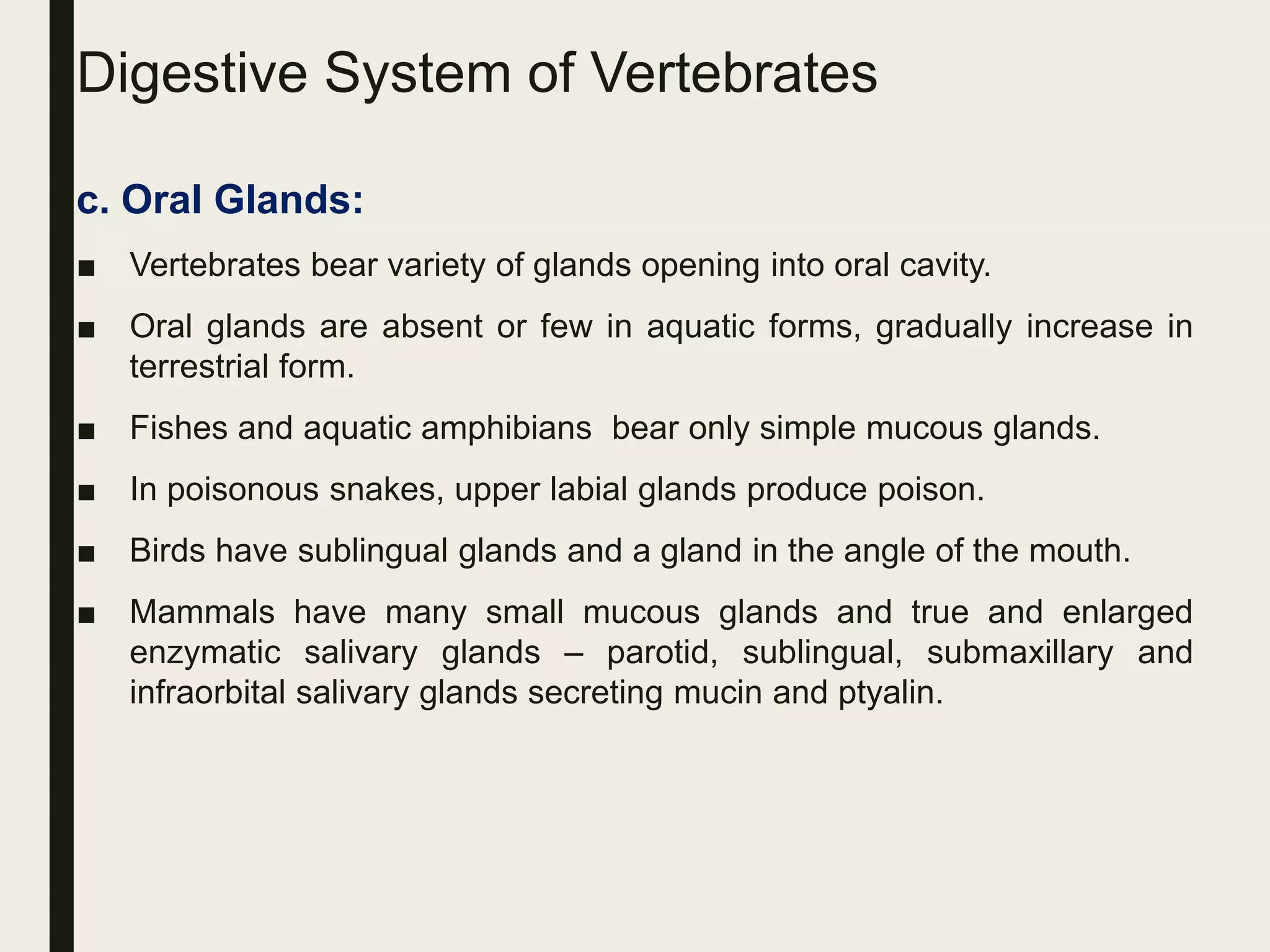 Digestive System of Vertebrates

c. Oral Glands:

■ Vertebrates bear variety of glands opening into oral cavity.

■ Oral glands are absent or few in aquatic forms, gradually increase in terrestrial form.

■ Fishes and aquatic amphibians bear only simple mucous glands.

■ In poisonous snakes, upper labial glands produce poison.

■ Birds have sublingual glands and a gland in the angle of the mouth.

■ Mammals have many small mucous glands and true and enlarged enzymatic salivary glands – parotid, sublingual, submaxillary and infraorbital salivary glands secreting mucin and ptyalin.